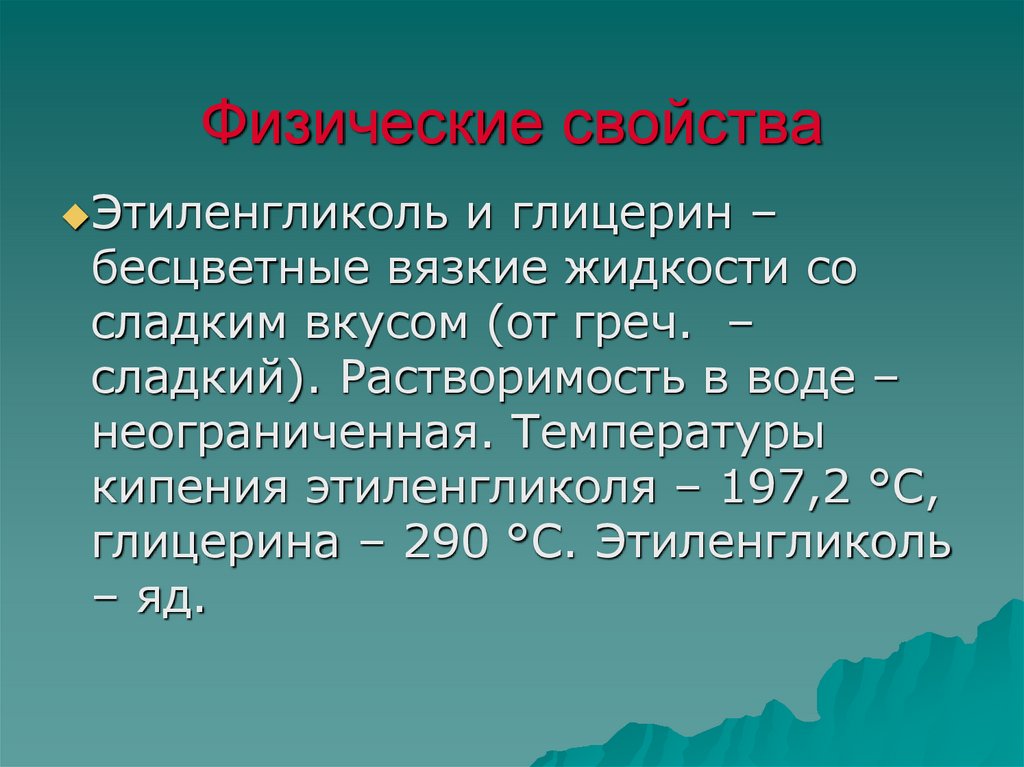 Физические свойства

Этиленгликоль и глицерин – бесцветные вязкие жидкости со сладким вкусом (от греч.  – сладкий). Растворимость в воде – неограниченная. Температуры кипения этиленгликоля – 197,2 °С, глицерина – 290 °С. Этиленгликоль – яд.